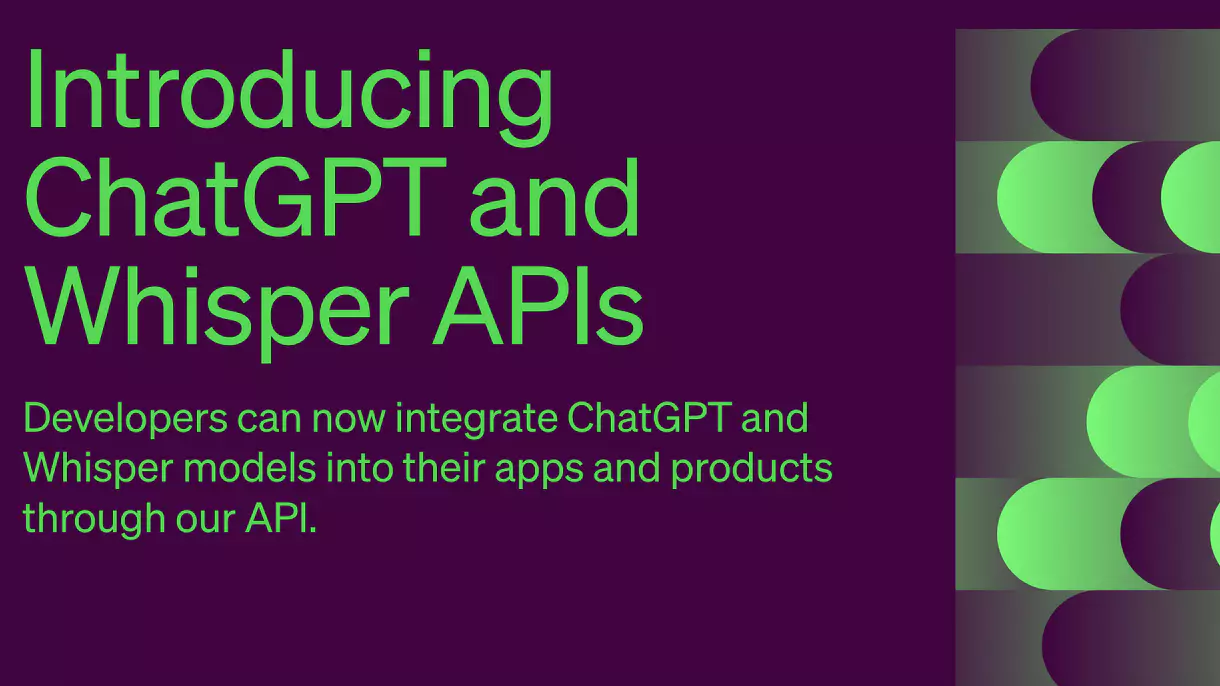 Introducing ChatGPT and Whisper APIs

Developers can now integrate ChatGPT and Whisper models into their apps and products through our API.